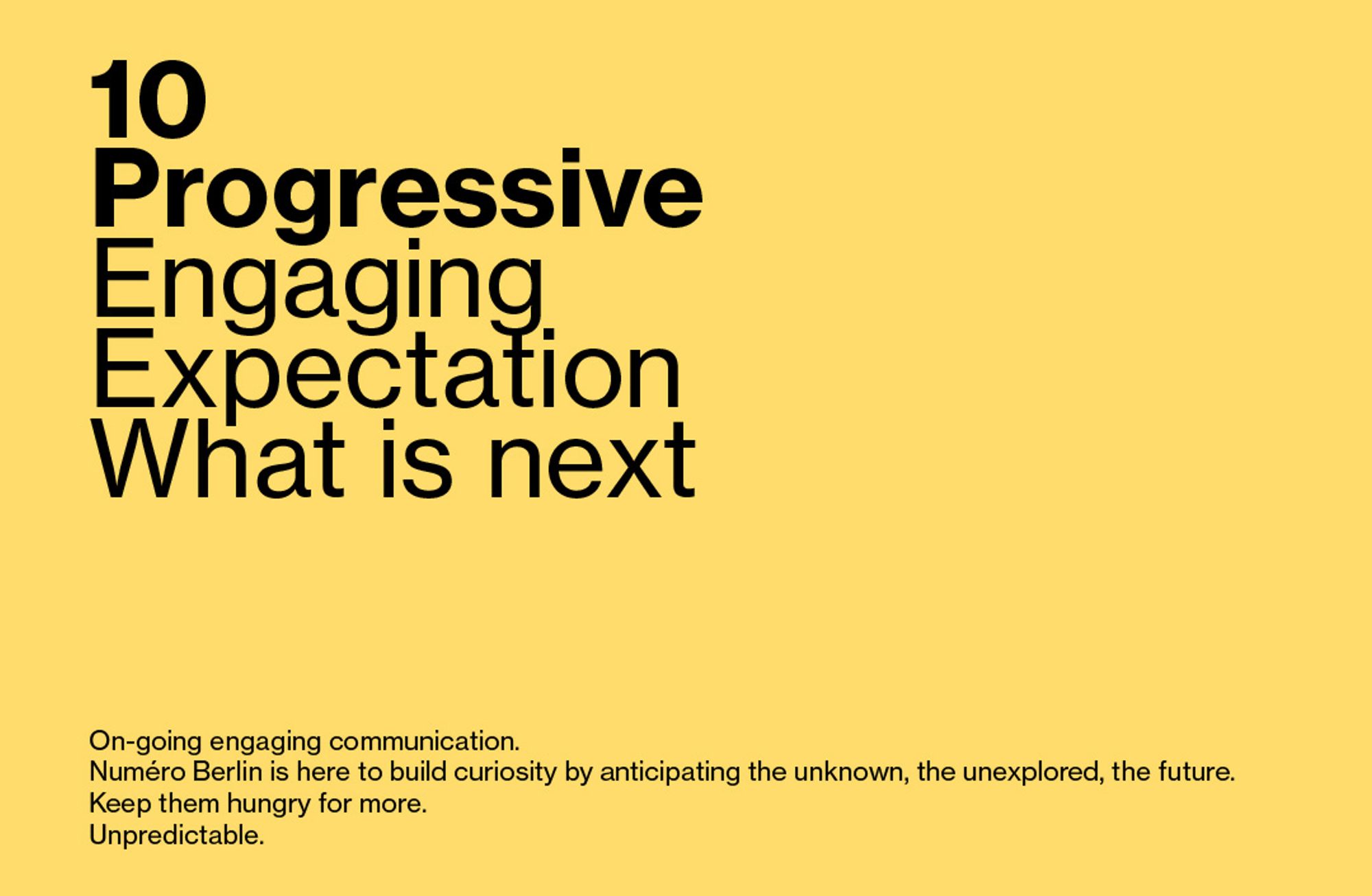 10
Progressive
Engaging
Expectation
What is next

On-going engaging communication.
Numéro Berlin is here to build curiosity by anticipating the unknown, the unexplored, the future.
Keep them hungry for more.
Unpredictable.